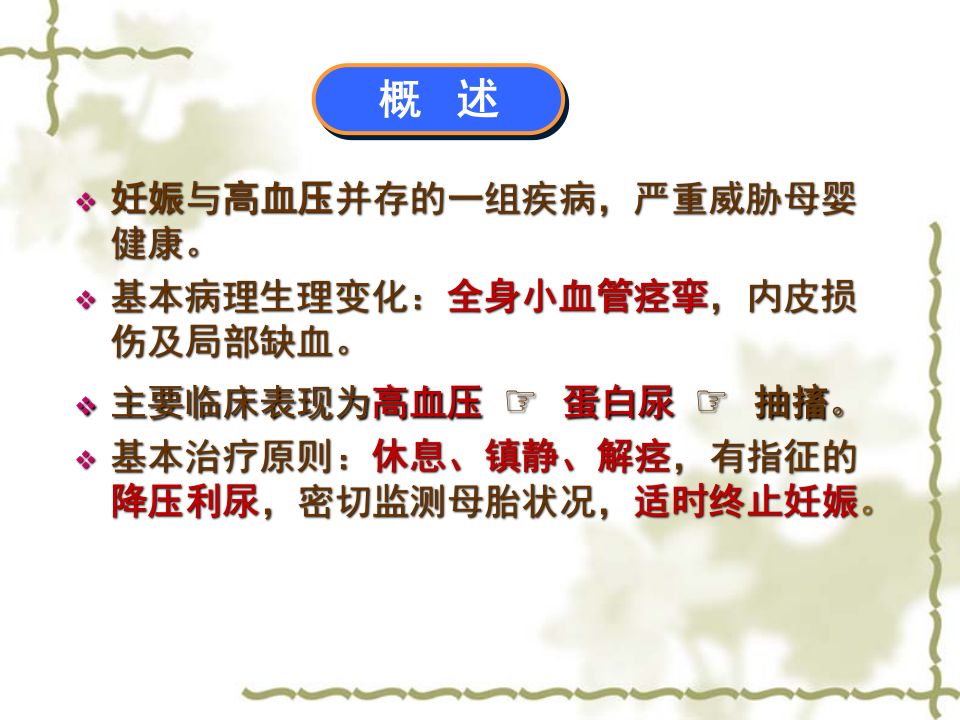 概 述

❖ 妊娠与高血压并存的一组疾病，严重威胁母婴健康。

❖ 基本病理生理变化：全身小血管痉挛，内皮损伤及局部缺血。

❖ 主要临床表现为高血压 ☞ 蛋白尿 ☞ 抽搐。

❖ 基本治疗原则：休息、镇静、解痉，有指征的降压利尿，密切监测母胎状况，适时终止妊娠。